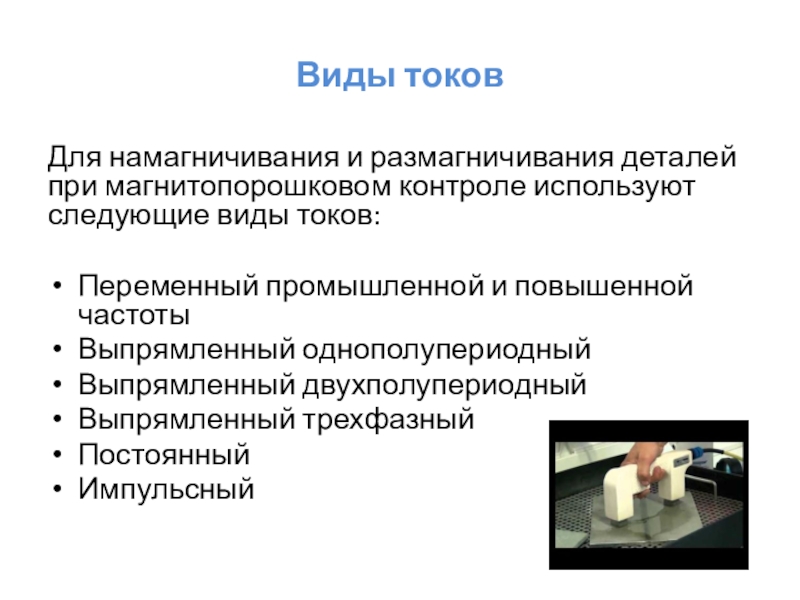 Виды токов

Для намагничивания и размагничивания деталей при магнитопорошковом контроле используют следующие виды токов:

• Переменный промышленной и повышенной частоты
• Выпрямленный однополупериодный
• Выпрямленный двухполупериодный
• Выпрямленный трехфазный
• Постоянный
• Импульсный